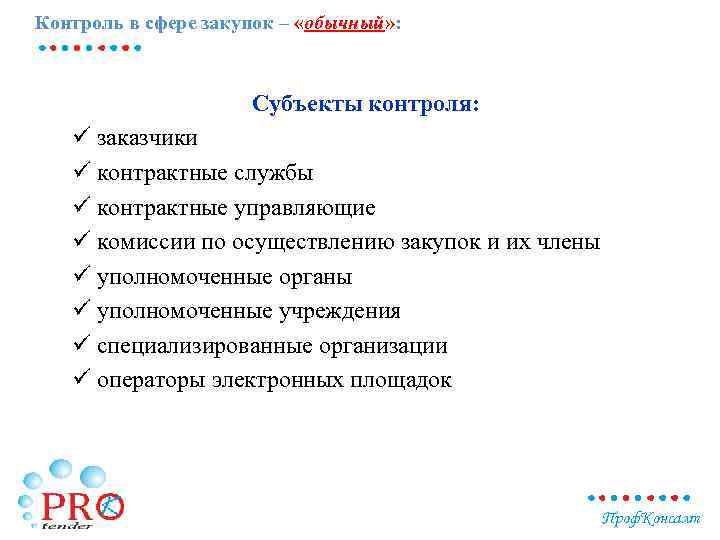 Контроль в сфере закупок – «обычный»:

Субъекты контроля:

✓ заказчики
✓ контрактные службы
✓ контрактные управляющие
✓ комиссии по осуществлению закупок и их члены
✓ уполномоченные органы
✓ уполномоченные учреждения
✓ специализированные организации
✓ операторы электронных площадок

PRO tender

ПрофКонсалт